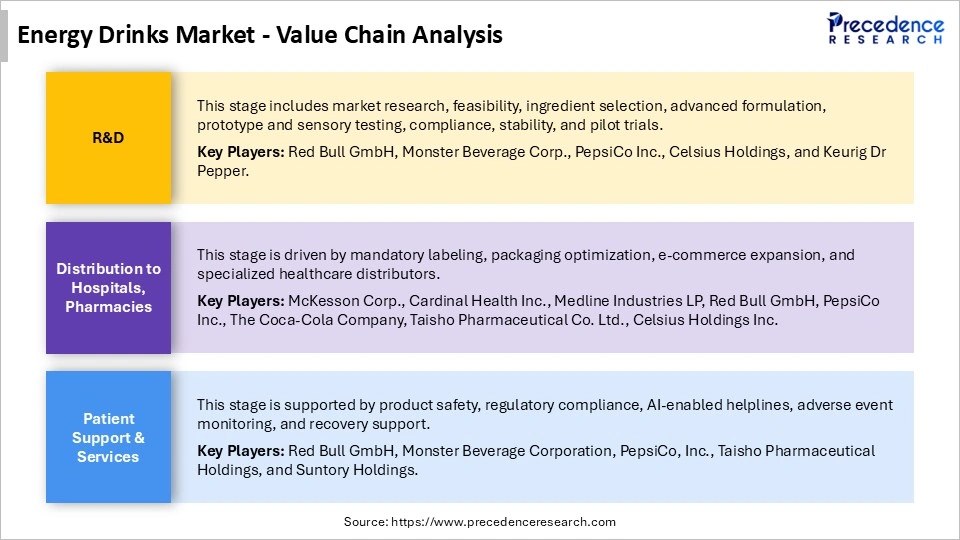 Energy Drinks Market - Value Chain Analysis

Precedence RESEARCH

R&D

This stage includes market research, feasibility, ingredient selection, advanced formulation, prototype and sensory testing, compliance, stability, and pilot trials.

Key Players: Red Bull GmbH, Monster Beverage Corp., PepsiCo Inc., Celsius Holdings, and Keurig Dr Pepper.

Distribution to Hospitals, Pharmacies

This stage is driven by mandatory labeling, packaging optimization, e-commerce expansion, and specialized healthcare distributors.

Key Players: McKesson Corp., Cardinal Health Inc., Medline Industries LP, Red Bull GmbH, PepsiCo Inc., The Coca-Cola Company, Taisho Pharmaceutical Co. Ltd., Celsius Holdings Inc.

Patient Support & Services

This stage is supported by product safety, regulatory compliance, AI-enabled helplines, adverse event monitoring, and recovery support.

Key Players: Red Bull GmbH, Monster Beverage Corporation, PepsiCo, Inc., Taisho Pharmaceutical Holdings, and Suntory Holdings.

Source: https://www.precedenceresearch.com